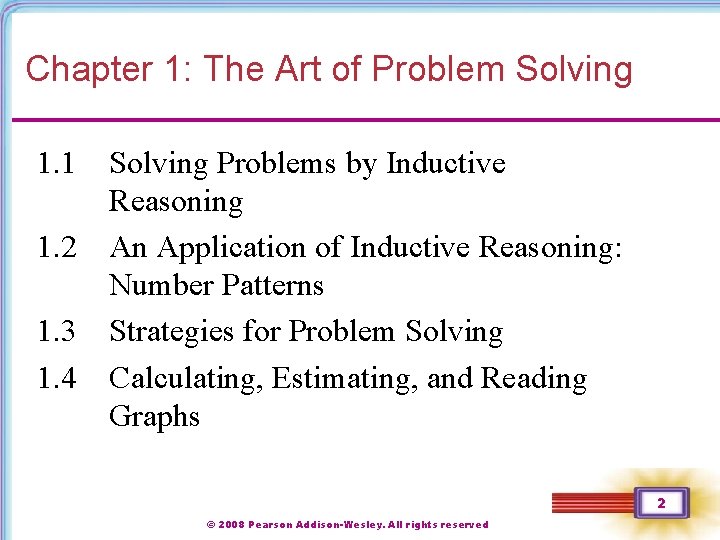 Chapter 1: The Art of Problem Solving

1.1 Solving Problems by Inductive Reasoning

1.2 An Application of Inductive Reasoning: Number Patterns

1.3 Strategies for Problem Solving

1.4 Calculating, Estimating, and Reading Graphs

© 2008 Pearson Addison-Wesley. All rights reserved

2